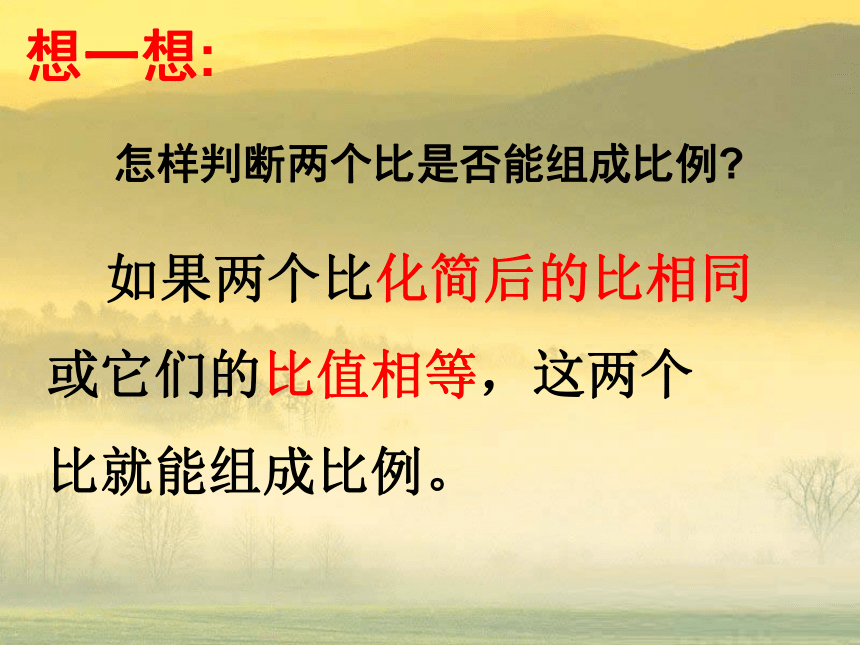 想一想:

怎样判断两个比是否能组成比例?

如果两个比化简后的比相同或它们的比值相等，这两个比就能组成比例。